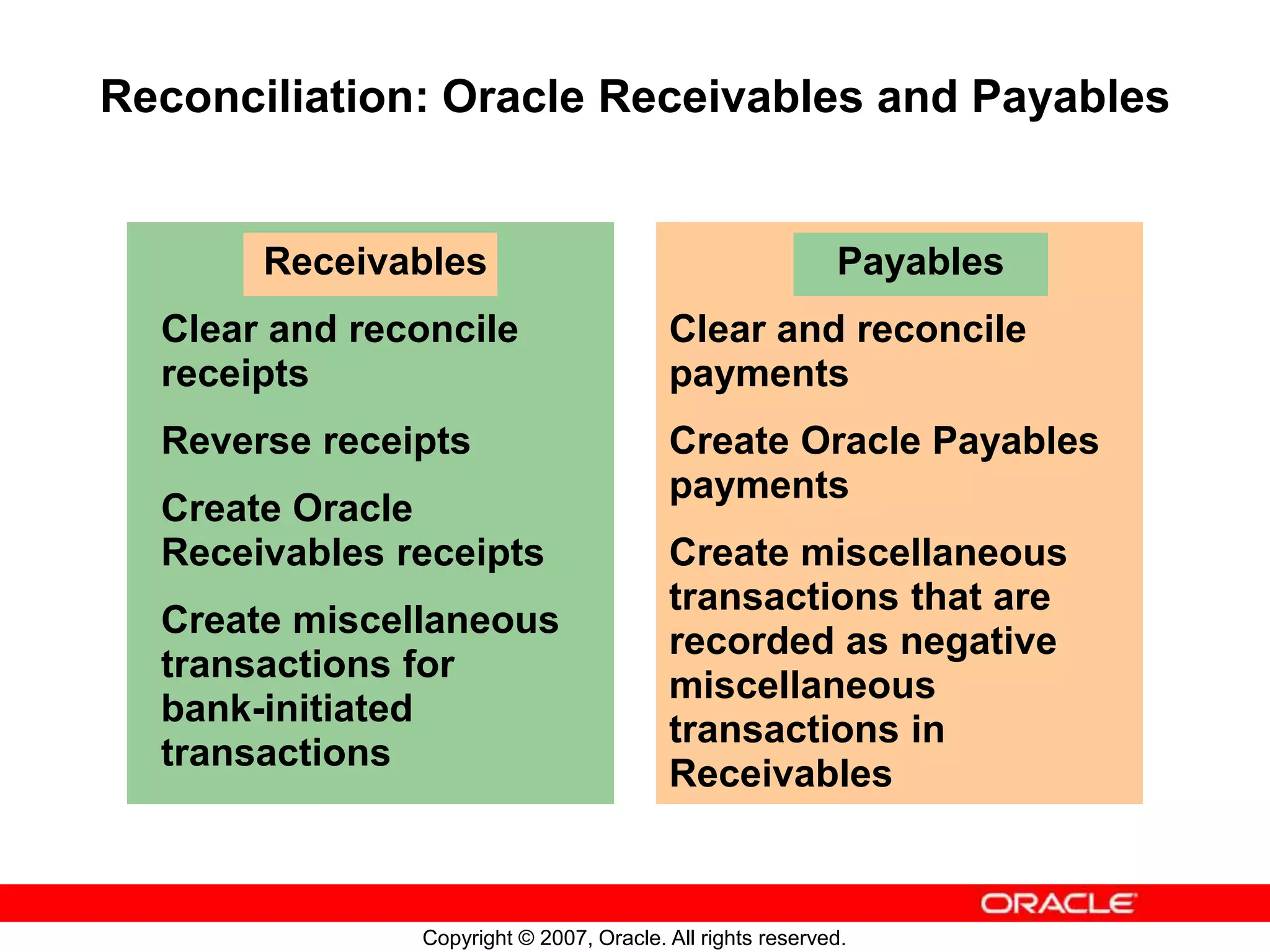 Reconciliation: Oracle Receivables and Payables

Receivables

Clear and reconcile receipts

Reverse receipts

Create Oracle Receivables receipts

Create miscellaneous transactions for bank-initiated transactions

Payables

Clear and reconcile payments

Create Oracle Payables payments

Create miscellaneous transactions that are recorded as negative miscellaneous transactions in Receivables

ORACLE

Copyright © 2007, Oracle. All rights reserved.